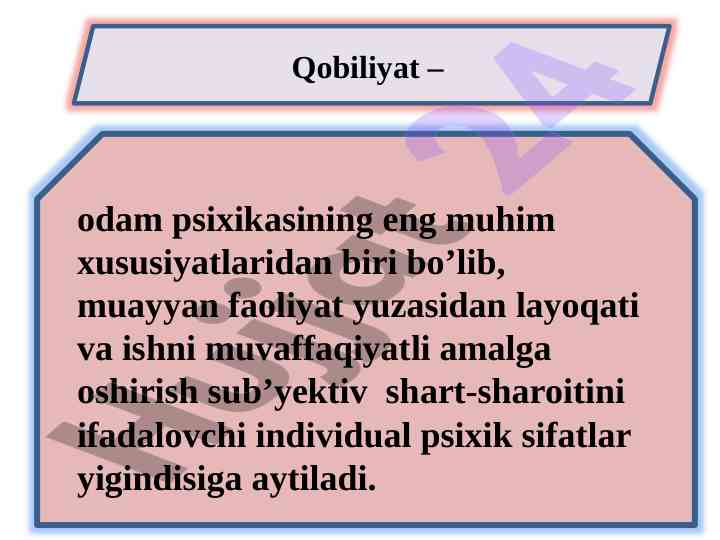 Qobiliyat –

odam psixikasining eng muhim xususiyatlaridan biri bo’lib, muayyan faoliyat yuzasidan layoqati va ishni muvaffaqiyatli amalga oshirish sub’yektiv shart-sharoitini ifadalovchi individual psixik sifatlar yigindisiga aytiladi.

Hujjat 24